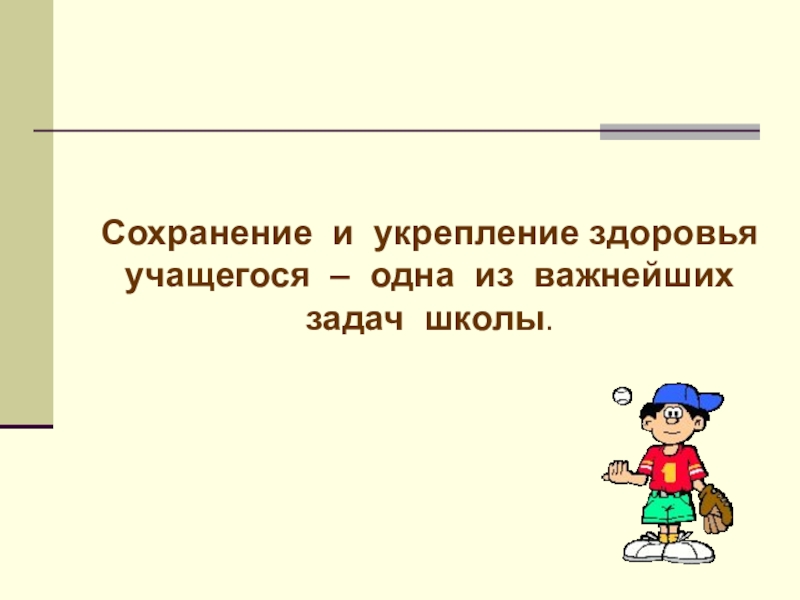 Сохранение и укрепление здоровья учащегося – одна из важнейших задач школы.

1